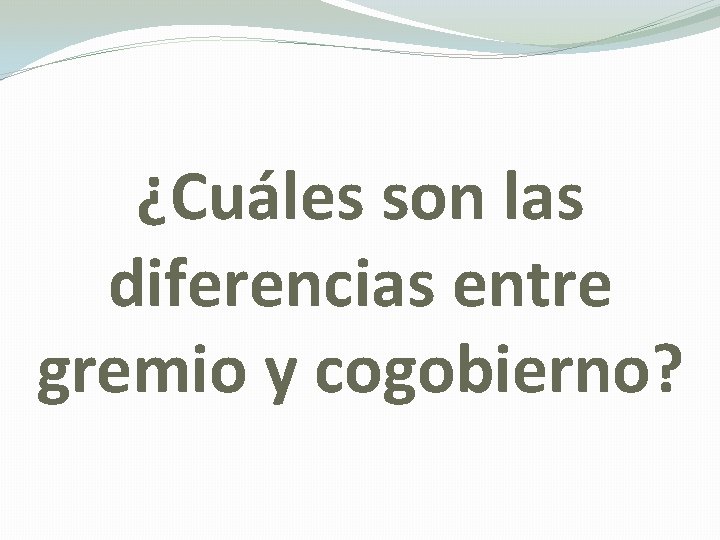 ¿Cuáles son las diferencias entre gremio y cogobierno?